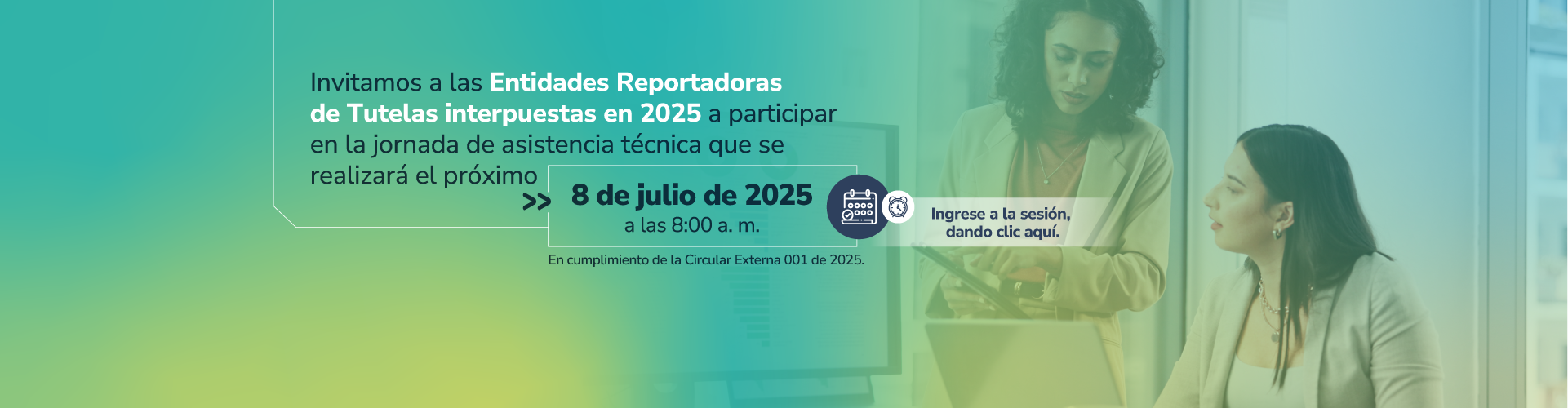 Invitamos a las Entidades Reportadoras de Tutelas interpuestas en 2025 a participar en la jornada de asistencia técnica que se realizará el próximo

>> 8 de julio de 2025
a las 8:00 a. m.

Ingrese a la sesión, dando clic aquí.

En cumplimiento de la Circular Externa 001 de 2025.